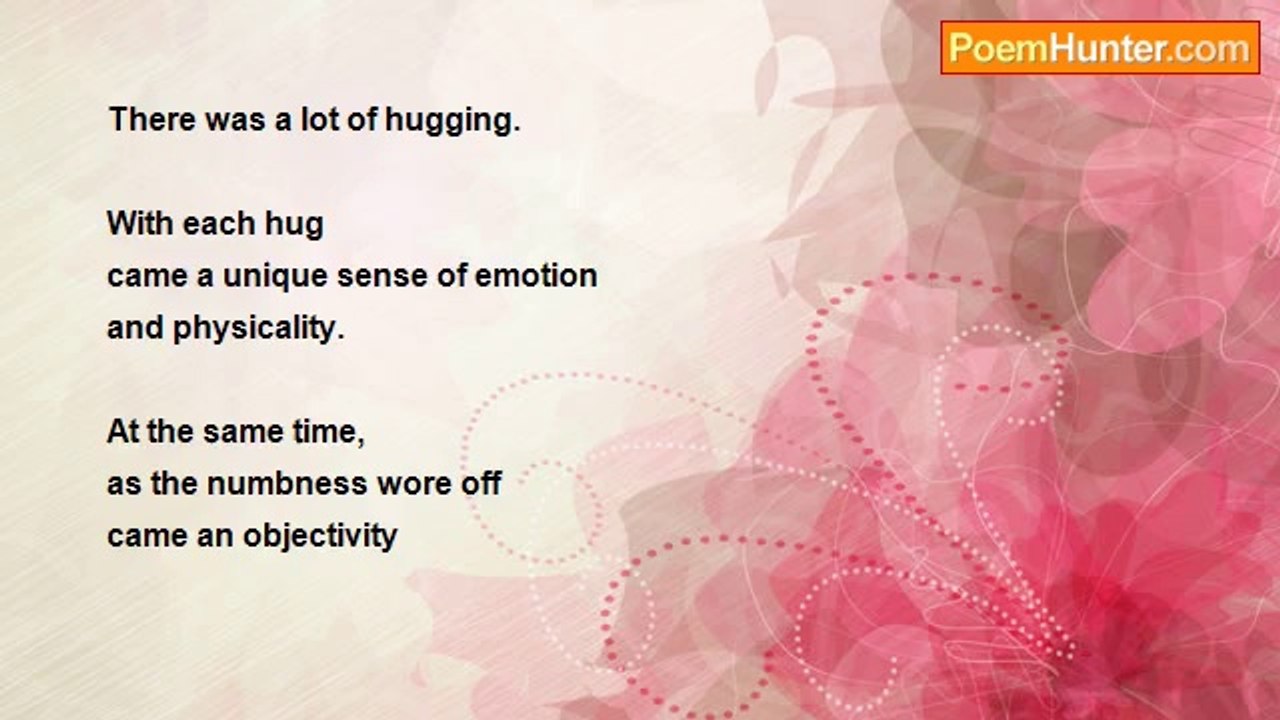 PoemHunter.com

There was a lot of hugging.

With each hug
came a unique sense of emotion
and physicality.

At the same time,
as the numbness wore off
came an objectivity